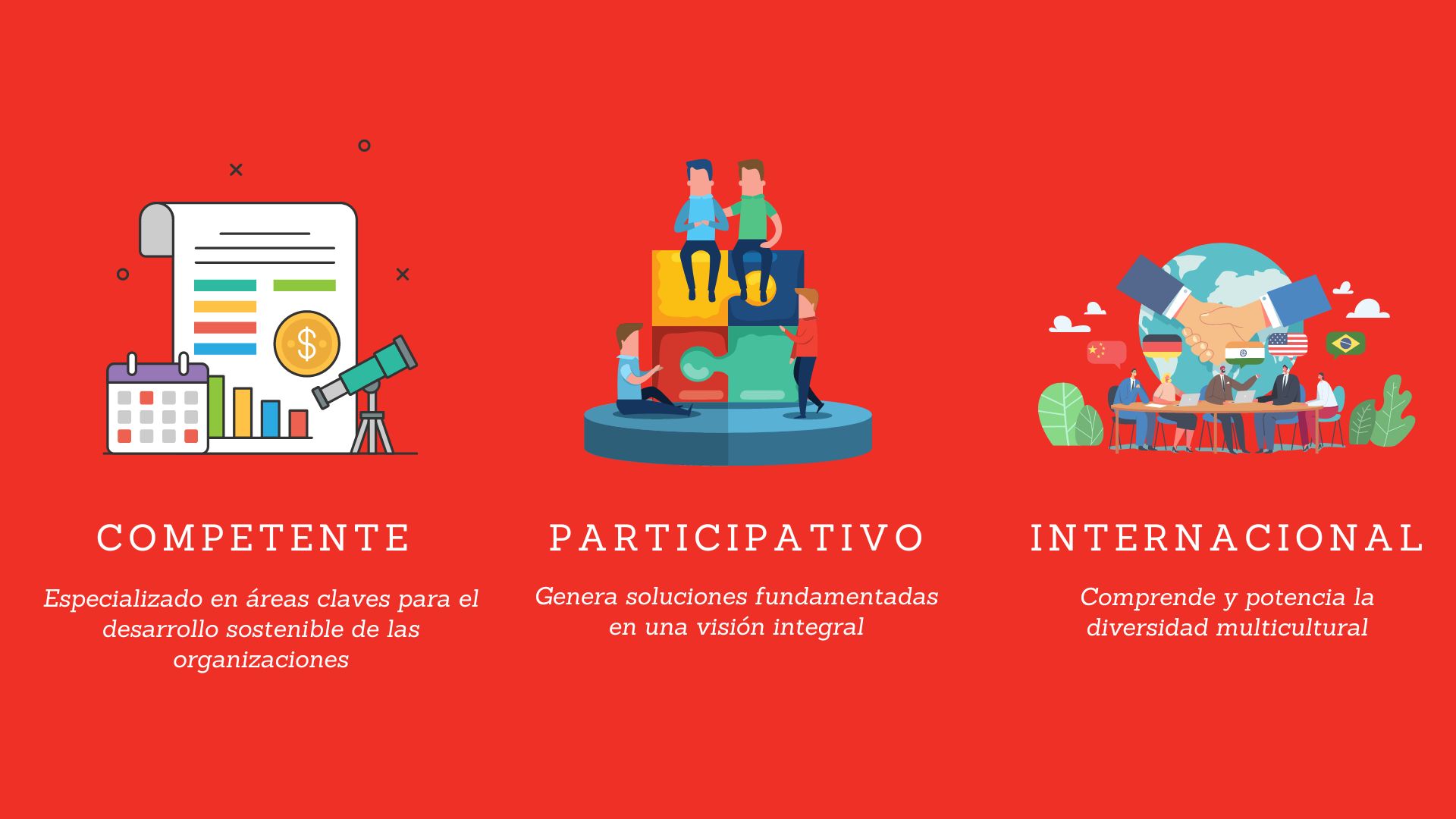 COMPETENTE

Especializado en áreas claves para el desarrollo sostenible de las organizaciones

PARTICIPATIVO

Genera soluciones fundamentadas en una visión integral

INTERNACIONAL

Comprende y potencia la diversidad multicultural